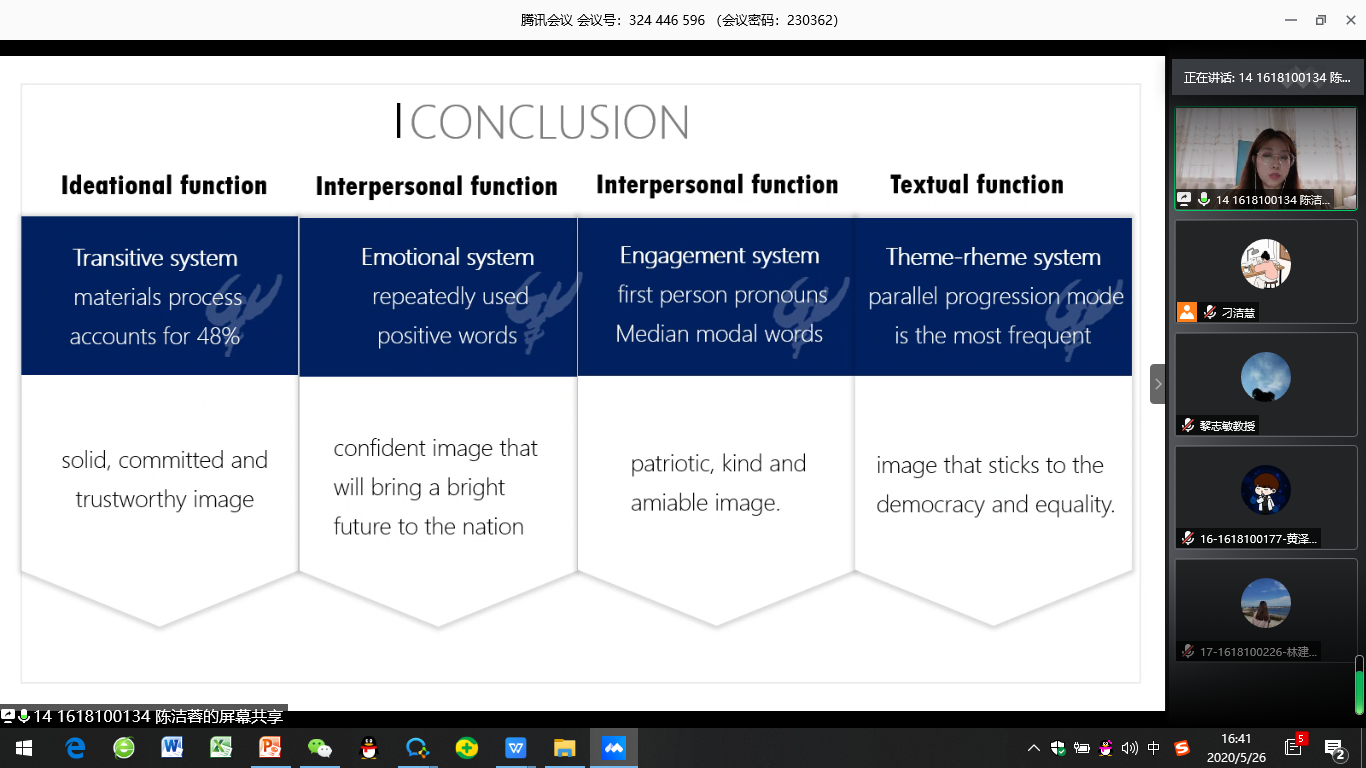 腾讯会议 会议号：324 446 596 （会议密码：230362）

CONCLUSION

Ideational function

Transitive system
materials process accounts for 48%

solid, committed and trustworthy image

Interpersonal function

Emotional system
repeatedly used positive words

confident image that will bring a bright future to the nation

Interpersonal function

Engagement system
first person pronouns
Median modal words

patriotic, kind and amiable image.

Textual function

Theme-rheme system
parallel progression mode is the most frequent

image that sticks to the democracy and equality.

正在讲话: 14 1618100134 陈...

14 1618100134 陈洁...

刁洁慧

黎志敏教授

16-1618100177-黄泽...

17-1618100226-林建...

14 1618100134 陈洁蓉的屏幕共享

中

16:41
2020/5/26

5

2